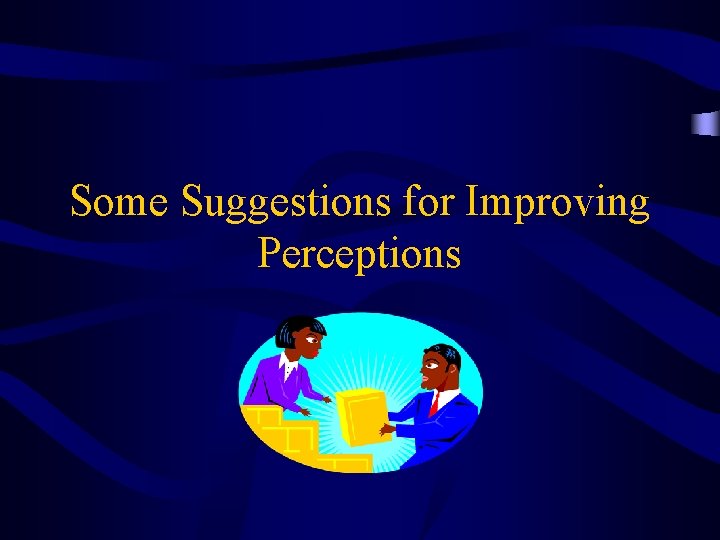 Some Suggestions for Improving Perceptions